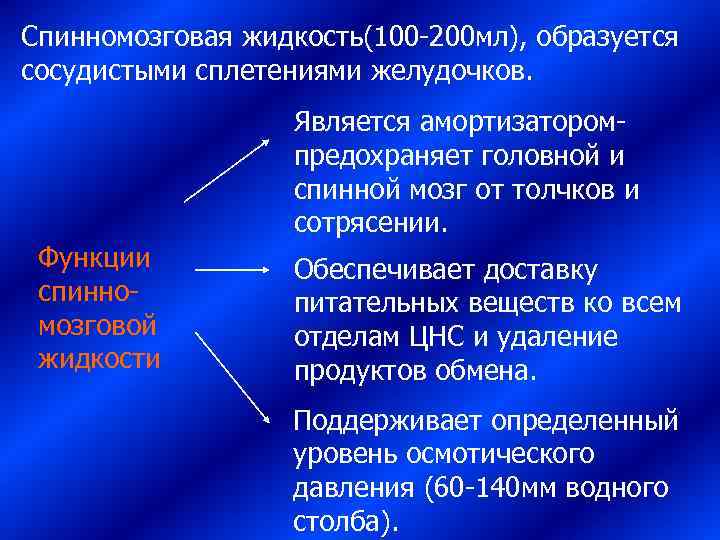 Спинномозговая жидкость(100-200мл), образуется сосудистыми сплетениями желудочков.

Функции спинно-мозговой жидкости

Является амортизатором-предохраняет головной и спинной мозг от толчков и сотрясении.

Обеспечивает доставку питательных веществ ко всем отделам ЦНС и удаление продуктов обмена.

Поддерживает определенный уровень осмотического давления (60-140мм водного столба).